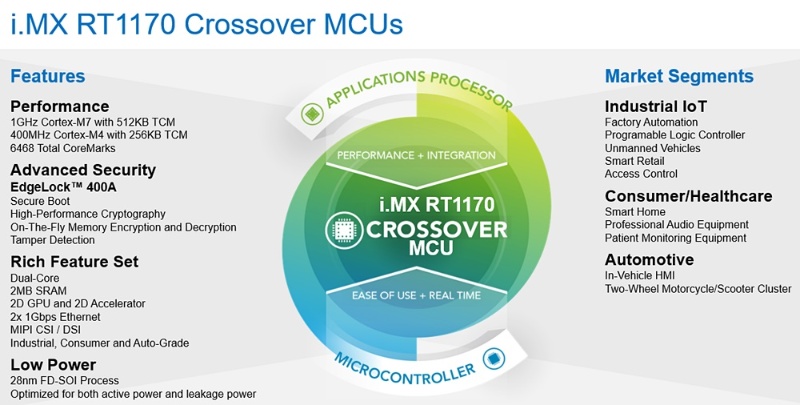 i.MX RT1170 Crossover MCUs

Features

Performance
1GHz Cortex-M7 with 512KB TCM
400MHz Cortex-M4 with 256KB TCM
6468 Total CoreMarks

Advanced Security
EdgeLock™ 400A
Secure Boot
High-Performance Cryptography
On-The-Fly Memory Encryption and Decryption
Tamper Detection

Rich Feature Set
Dual-Core
2MB SRAM
2D GPU and 2D Accelerator
2x 1Gbps Ethernet
MIPI CSI / DSI
Industrial, Consumer and Auto-Grade

Low Power
28nm FD-SOI Process
Optimized for both active power and leakage power

APPLICATIONS PROCESSOR
PERFORMANCE + INTEGRATION
i.MX RT1170
CROSSOVER
MCU
EASE OF USE + REAL TIME
MICROCONTROLLER

Market Segments

Industrial IoT
Factory Automation
Programable Logic Controller
Unmanned Vehicles
Smart Retail
Access Control

Consumer/Healthcare
Smart Home
Professional Audio Equipment
Patient Monitoring Equipment

Automotive
In-Vehicle HMI
Two-Wheel Motorcycle/Scooter Cluster